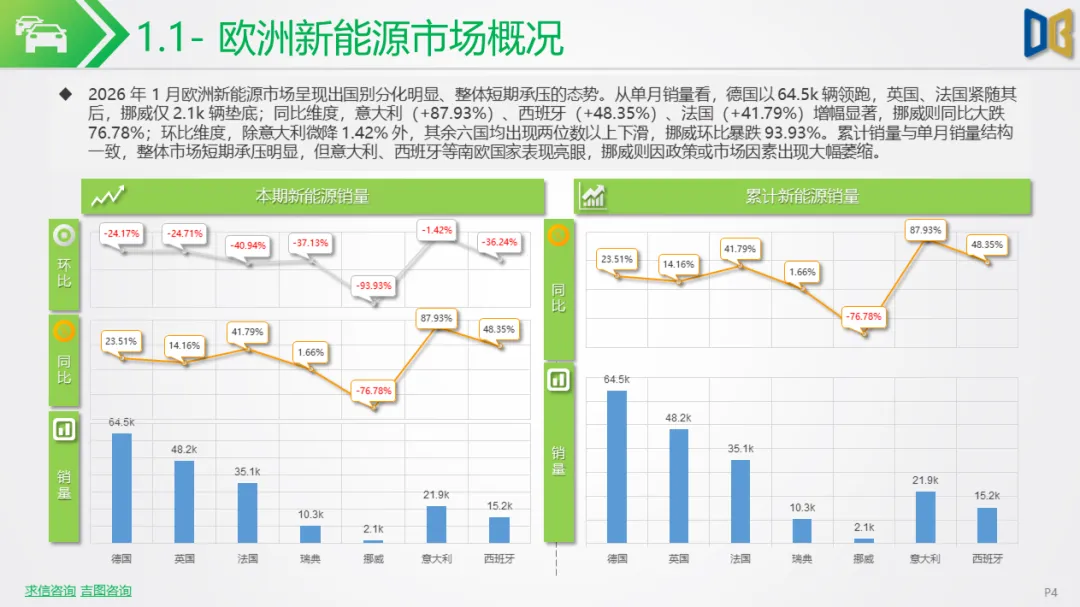 1.1- 欧洲新能源市场概况

◆ 2026年1月欧洲新能源市场呈现出国别分化明显、整体短期承压的态势。从单月销量看，德国以64.5k辆领跑，英国、法国紧随其后，挪威仅2.1k辆垫底；同比维度，意大利（+87.93%）、西班牙（+48.35%）、法国（+41.79%）增幅显著，挪威则同比大跌76.78%；环比维度，除意大利微降1.42%外，其余六国均出现两位数以上下滑，挪威环比暴跌93.93%。累计销量与单月销量结构一致，整体市场短期承压明显，但意大利、西班牙等南欧国家表现亮眼，挪威则因政策或市场因素出现大幅萎缩。

本期新能源销量

环比
-24.17% -24.71% -40.94% -37.13% -93.93% -1.42% -36.24%

同比
23.51% 14.16% 41.79% 1.66% -76.78% 87.93% 48.35%

销量
64.5k 48.2k 35.1k 10.3k 2.1k 21.9k 15.2k

德国 英国 法国 瑞典 挪威 意大利 西班牙

累计新能源销量

同比
23.51% 14.16% 41.79% 1.66% -76.78% 87.93% 48.35%

销量
64.5k 48.2k 35.1k 10.3k 2.1k 21.9k 15.2k

德国 英国 法国 瑞典 挪威 意大利 西班牙

求信咨询 吉图咨询

P4